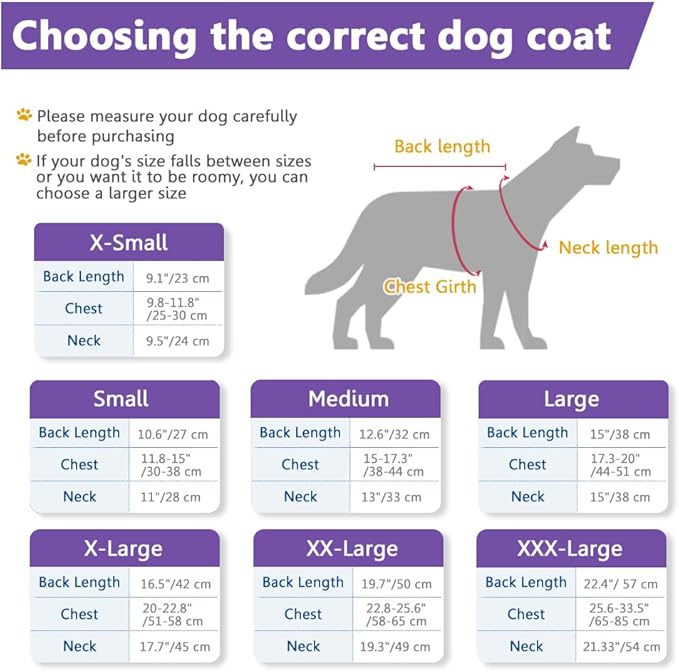 Choosing the correct dog coat

Please measure your dog carefully before purchasing

If your dog's size falls between sizes or you want it to be roomy, you can choose a larger size

Back length

Neck length

Chest Girth

| X-Small | |
|---|---|
| Back Length | 9.1"/23 cm |
| Chest | 9.8-11.8" /25-30 cm |
| Neck | 9.5"/24 cm |

| Small | |
|---|---|
| Back Length | 10.6"/27 cm |
| Chest | 11.8-15" /30-38 cm |
| Neck | 11"/28 cm |

| Medium | |
|---|---|
| Back Length | 12.6"/32 cm |
| Chest | 15-17.3" /38-44 cm |
| Neck | 13"/33 cm |

| Large | |
|---|---|
| Back Length | 15"/38 cm |
| Chest | 17.3-20" /44-51 cm |
| Neck | 15"/38 cm |

| X-Large | |
|---|---|
| Back Length | 16.5"/42 cm |
| Chest | 20-22.8" /51-58 cm |
| Neck | 17.7"/45 cm |

| XX-Large | |
|---|---|
| Back Length | 19.7"/50 cm |
| Chest | 22.8-25.6" /58-65 cm |
| Neck | 19.3"/49 cm |

| XXX-Large | |
|---|---|
| Back Length | 22.4"/ 57 cm |
| Chest | 25.6-33.5" /65-85 cm |
| Neck | 21.33"/54 cm |